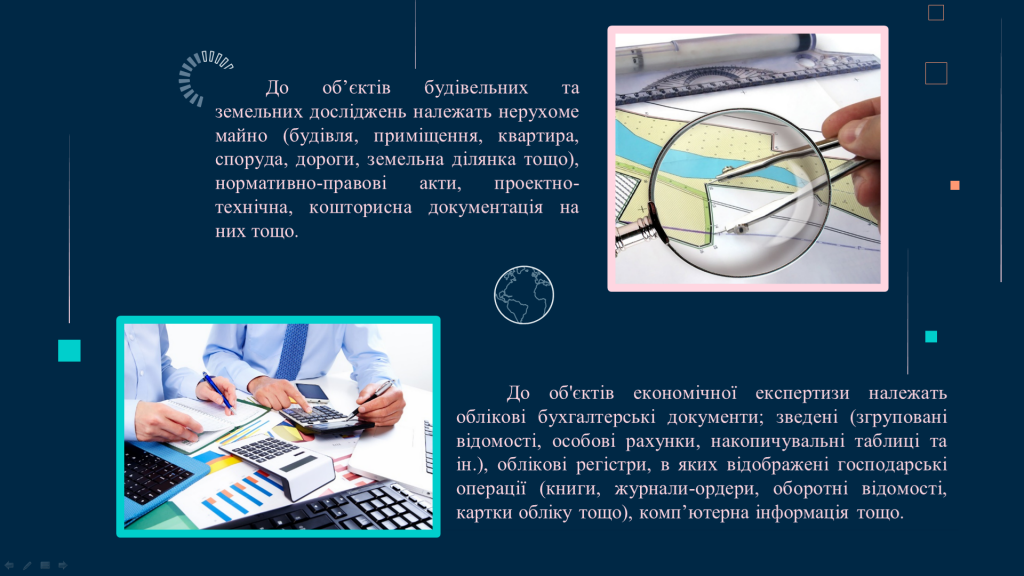 До об’єктів будівельних та земельних досліджень належать нерухоме майно (будівля, приміщення, квартира, споруда, дороги, земельна ділянка тощо), нормативно-правові акти, проектно-технічна, кошторисна документація на них тощо.

До об'єктів економічної експертизи належать облікові бухгалтерські документи; зведені (згруповані відомості, особові рахунки, накопичувальні таблиці та ін.), облікові регістри, в яких відображені господарські операції (книги, журнали-ордери, оборотні відомості, картки обліку тощо), комп’ютерна інформація тощо.